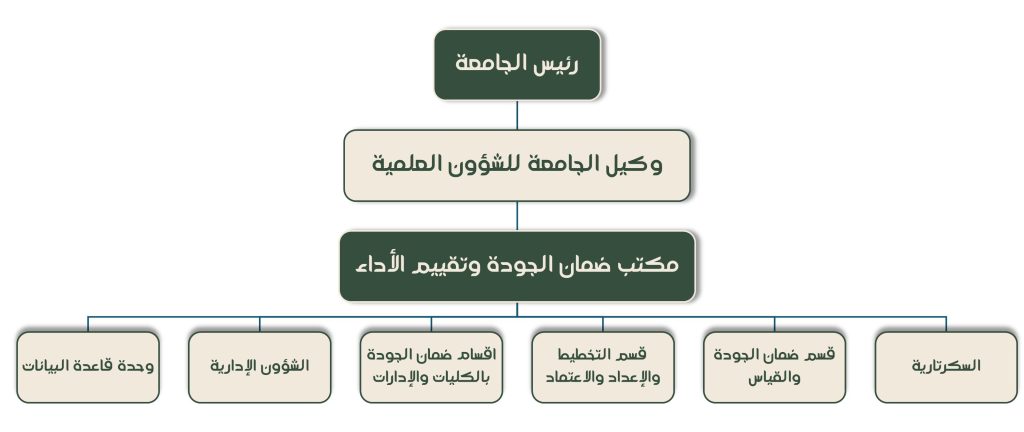 رئيس الجامعة

وكيل الجامعة للشؤون العلمية

مكتب ضمان الجودة وتقييم الأداء

السكرتارية

قسم ضمان الجودة والقياس

قسم التخطيط والإعداد والاعتماد

اقسام ضمان الجودة بالكليات والإدارات

الشؤون الإدارية

وحدة قاعدة البيانات